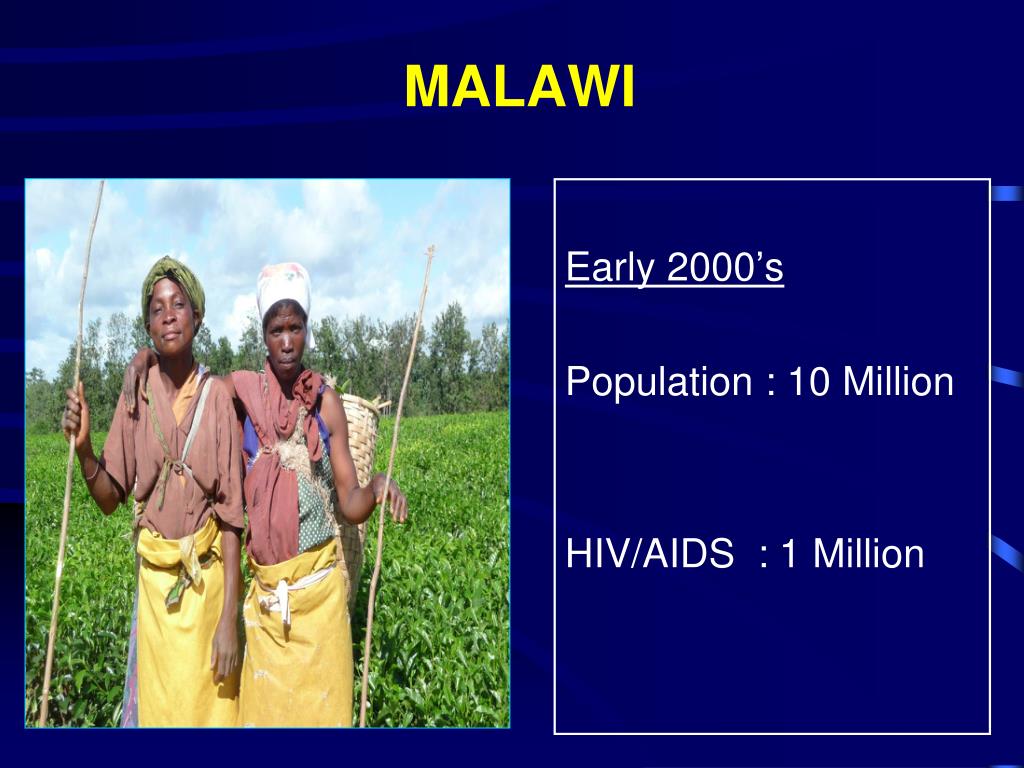 MALAWI

Early 2000’s

Population : 10 Million

HIV/AIDS : 1 Million